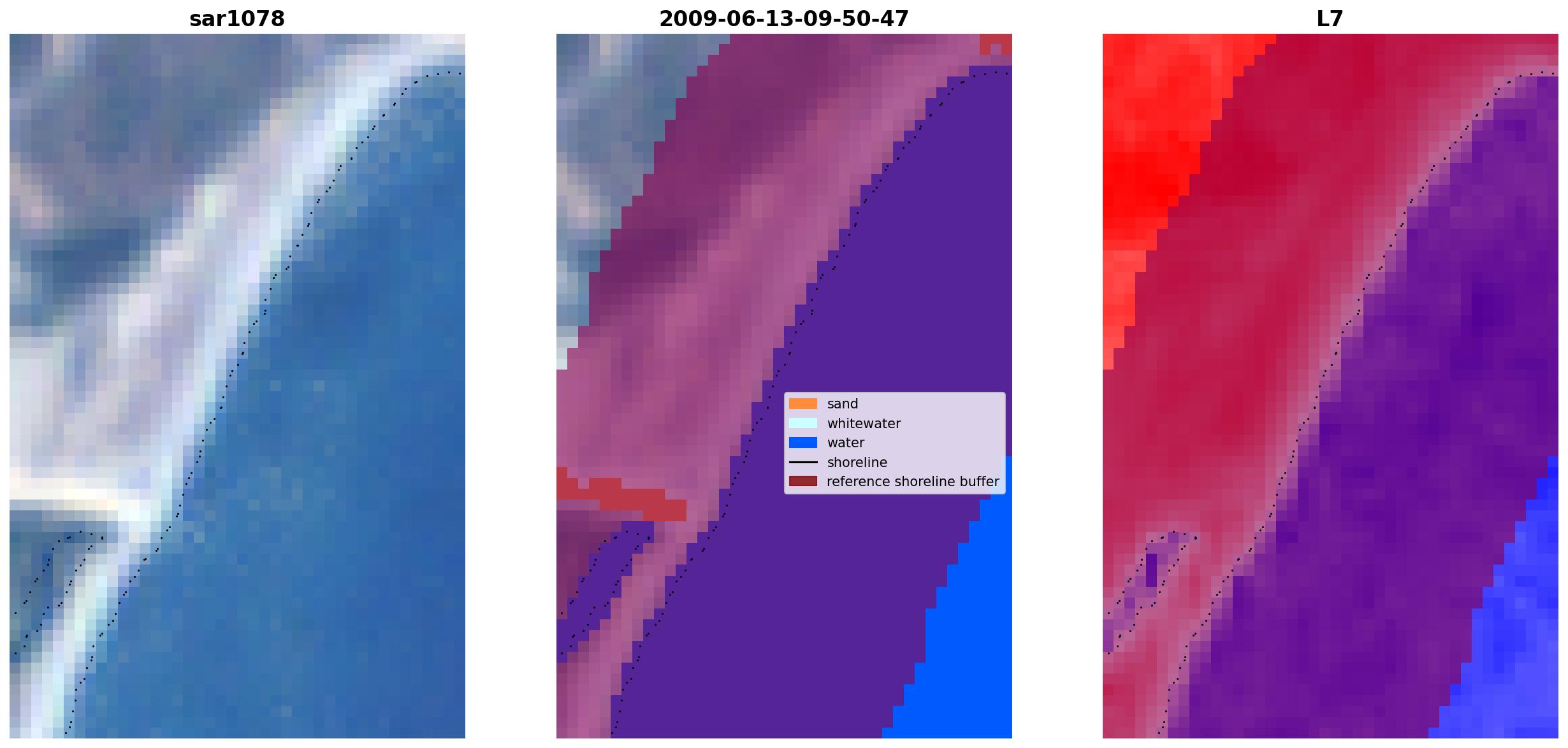 sar1078

2009-06-13-09-50-47

sand
whitewater
water
shoreline
reference shoreline buffer

L7